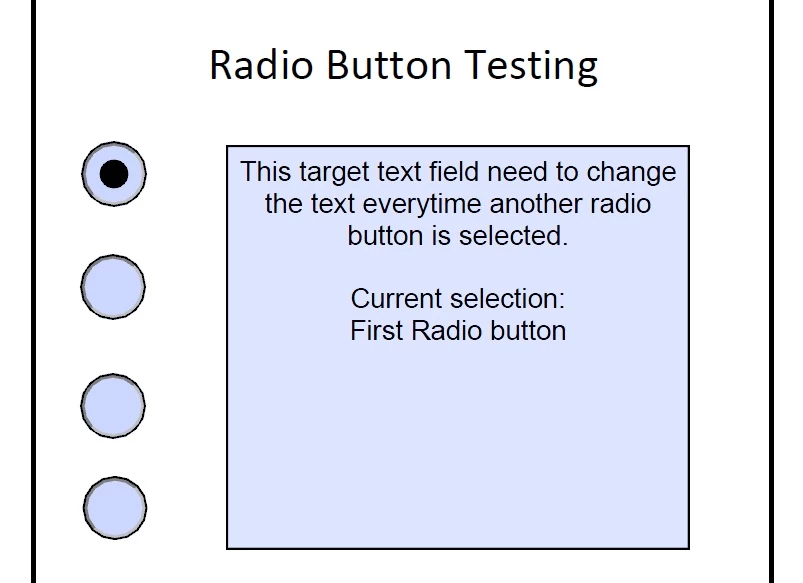 Radio Button Testing

This target text field need to change the text everytime another radio button is selected.

Current selection:
First Radio button